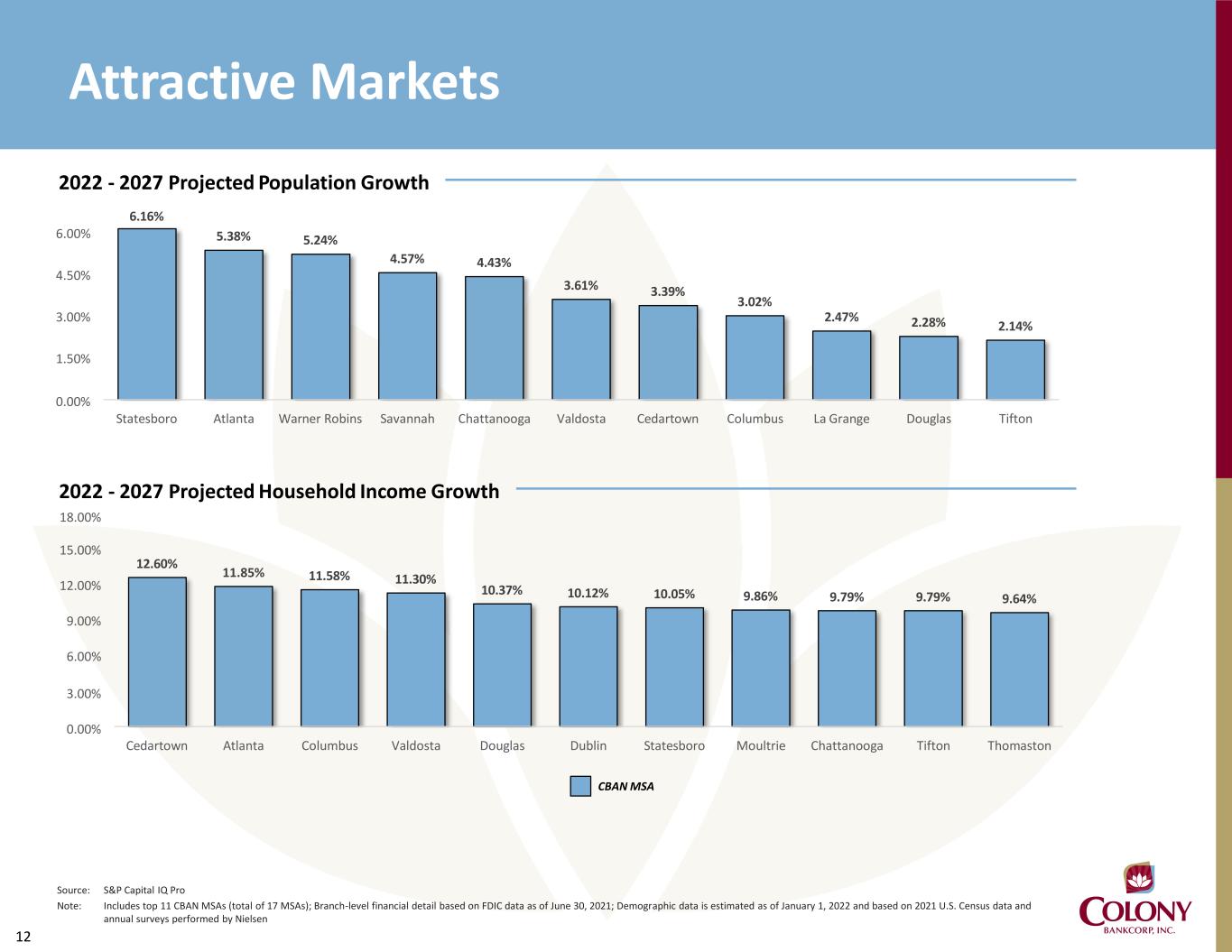 Attractive Markets

2022 - 2027 Projected Population Growth

6.00%
4.50%
3.00%
1.50%
0.00%

6.16% 5.38% 5.24% 4.57% 4.43% 3.61% 3.39% 3.02% 2.47% 2.28% 2.14%

Statesboro Atlanta Warner Robins Savannah Chattanooga Valdosta Cedartown Columbus La Grange Douglas Tifton

2022 - 2027 Projected Household Income Growth

18.00%
15.00%
12.00%
9.00%
6.00%
3.00%
0.00%

12.60% 11.85% 11.58% 11.30% 10.37% 10.12% 10.05% 9.86% 9.79% 9.79% 9.64%

Cedartown Atlanta Columbus Valdosta Douglas Dublin Statesboro Moultrie Chattanooga Tifton Thomaston

CBAN MSA

Source: S&P Capital IQ Pro
Note: Includes top 11 CBAN MSAs (total of 17 MSAs); Branch-level financial detail based on FDIC data as of June 30, 2021; Demographic data is estimated as of January 1, 2022 and based on 2021 U.S. Census data and annual surveys performed by Nielsen

12

COLONY BANKCORP, INC.